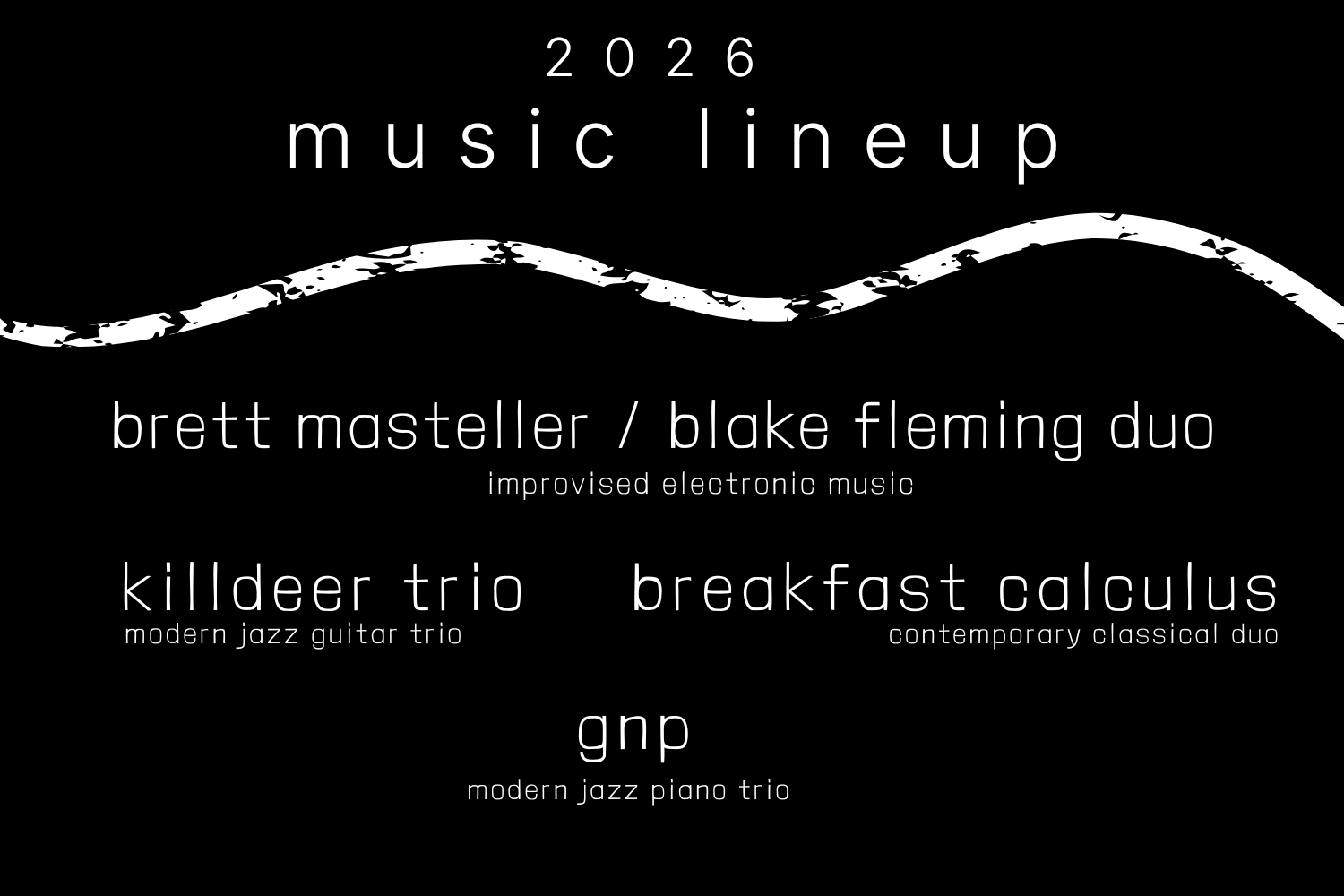 2026
music lineup

brett masteller / blake fleming duo
improvised electronic music

killdeer trio
modern jazz guitar trio

breakfast calculus
contemporary classical duo

gnp
modern jazz piano trio